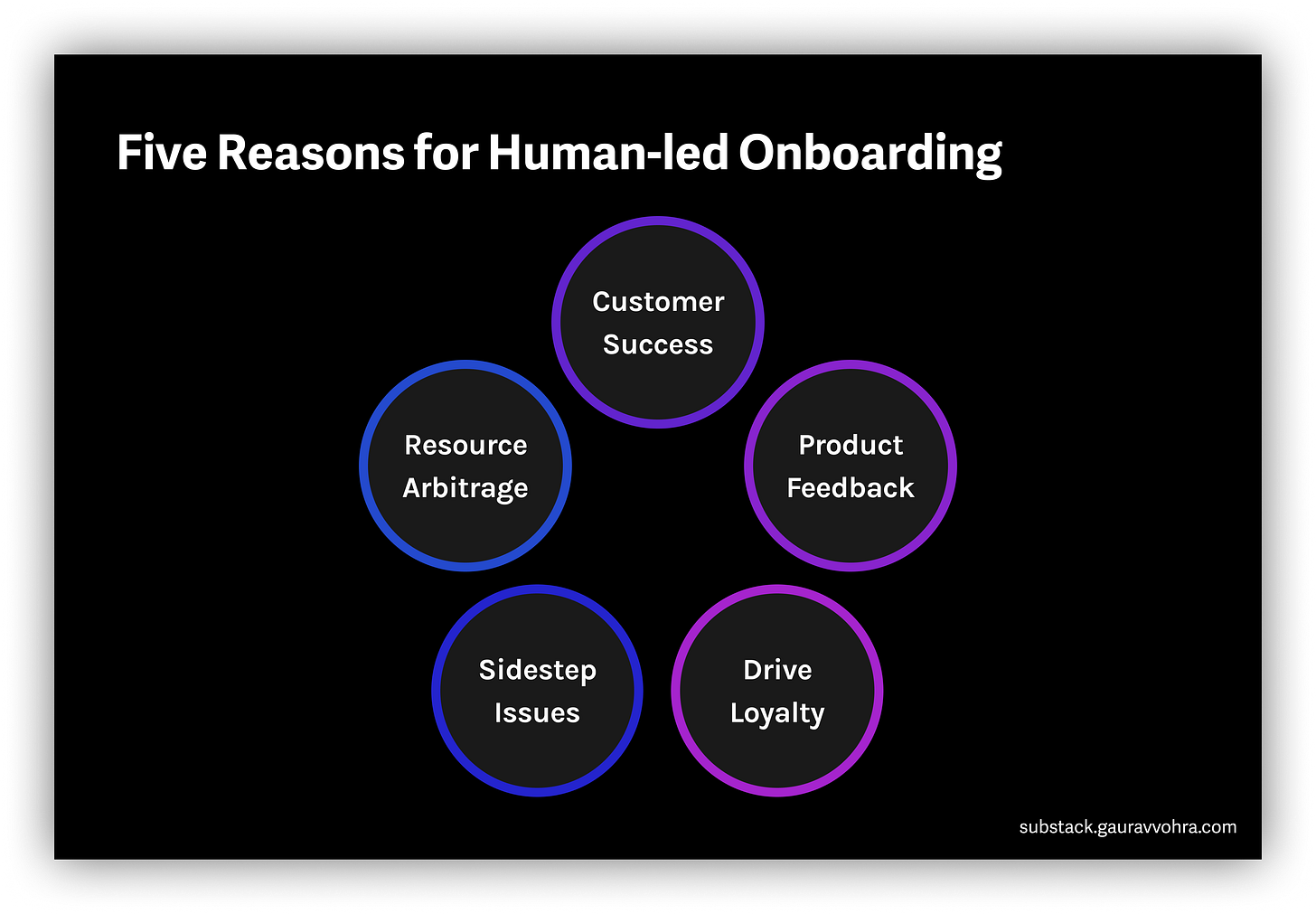 Five Reasons for Human-led Onboarding

Customer Success

Resource Arbitrage

Product Feedback

Sidestep Issues

Drive Loyalty

substack.gauravvohra.com